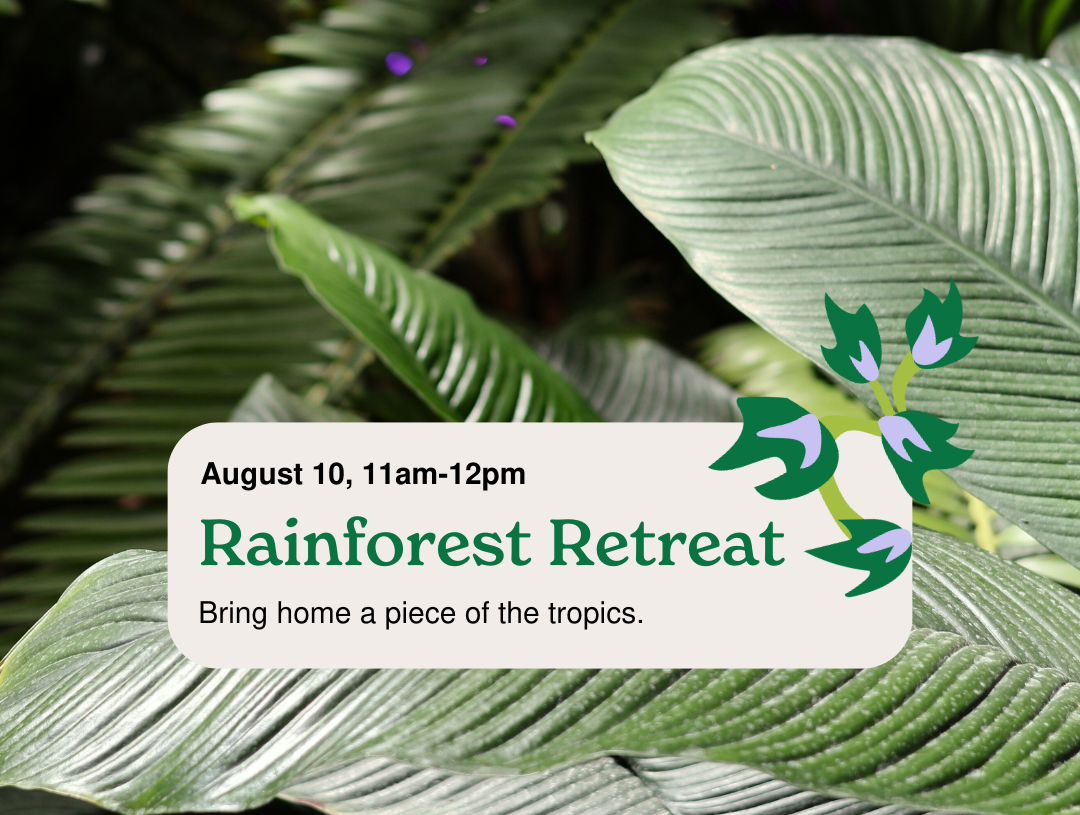 August 10, 11am-12pm

Rainforest Retreat

Bring home a piece of the tropics.